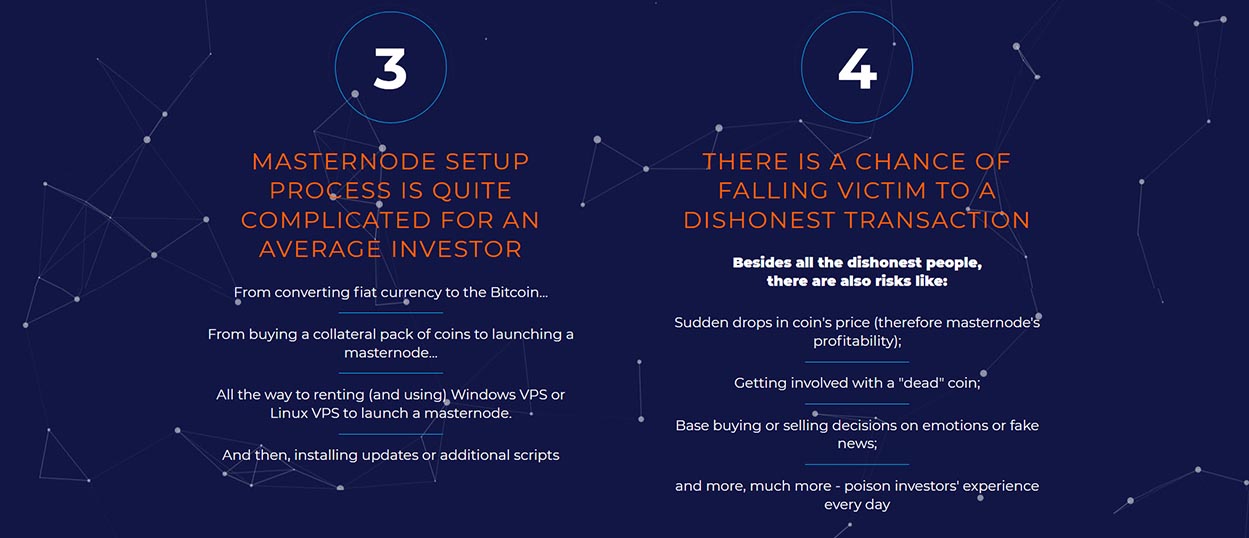 3

MASTERNODE SETUP PROCESS IS QUITE COMPLICATED FOR AN AVERAGE INVESTOR

From converting fiat currency to the Bitcoin...

From buying a collateral pack of coins to launching a masternode...

All the way to renting (and using) Windows VPS or Linux VPS to launch a masternode.

And then, installing updates or additional scripts

4

THERE IS A CHANCE OF FALLING VICTIM TO A DISHONEST TRANSACTION

Besides all the dishonest people, there are also risks like:

Sudden drops in coin's price (therefore masternode's profitability);

Getting involved with a "dead" coin;

Base buying or selling decisions on emotions or fake news;

and more, much more - poison investors' experience every day